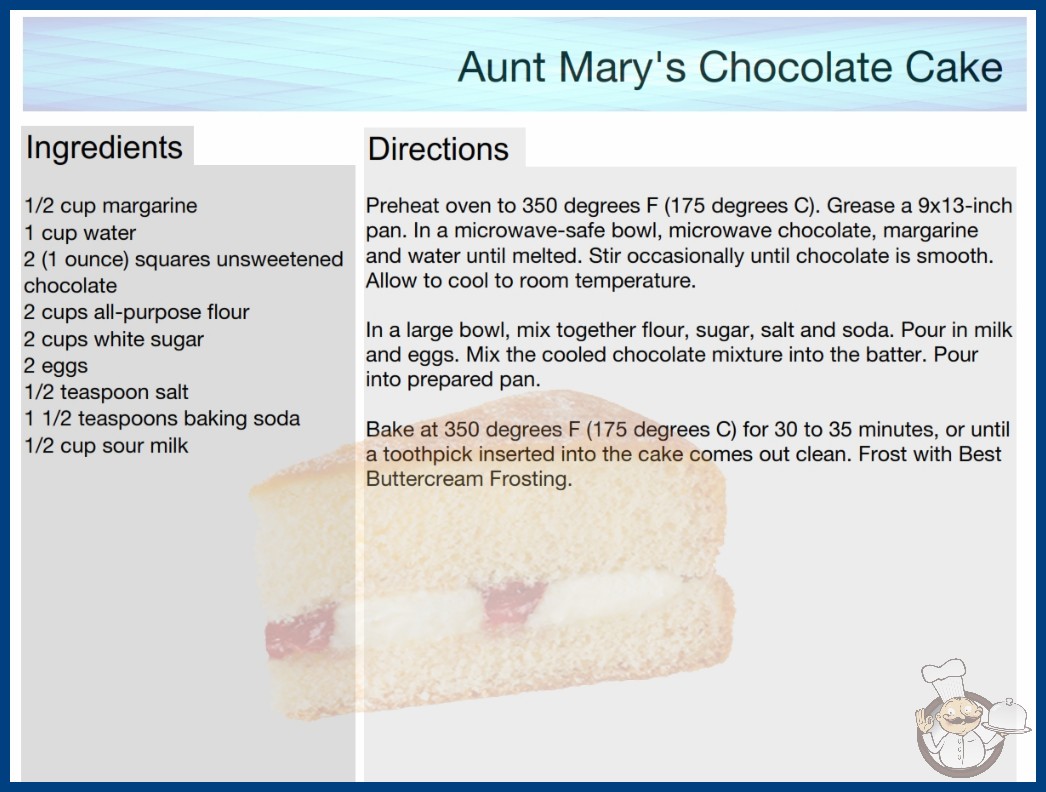 Aunt Mary's Chocolate Cake

Ingredients

1/2 cup margarine
1 cup water
2 (1 ounce) squares unsweetened chocolate
2 cups all-purpose flour
2 cups white sugar
2 eggs
1/2 teaspoon salt
1 1/2 teaspoons baking soda
1/2 cup sour milk

Directions

Preheat oven to 350 degrees F (175 degrees C). Grease a 9x13-inch pan. In a microwave-safe bowl, microwave chocolate, margarine and water until melted. Stir occasionally until chocolate is smooth. Allow to cool to room temperature.

In a large bowl, mix together flour, sugar, salt and soda. Pour in milk and eggs. Mix the cooled chocolate mixture into the batter. Pour into prepared pan.

Bake at 350 degrees F (175 degrees C) for 30 to 35 minutes, or until a toothpick inserted into the cake comes out clean. Frost with Best Buttercream Frosting.